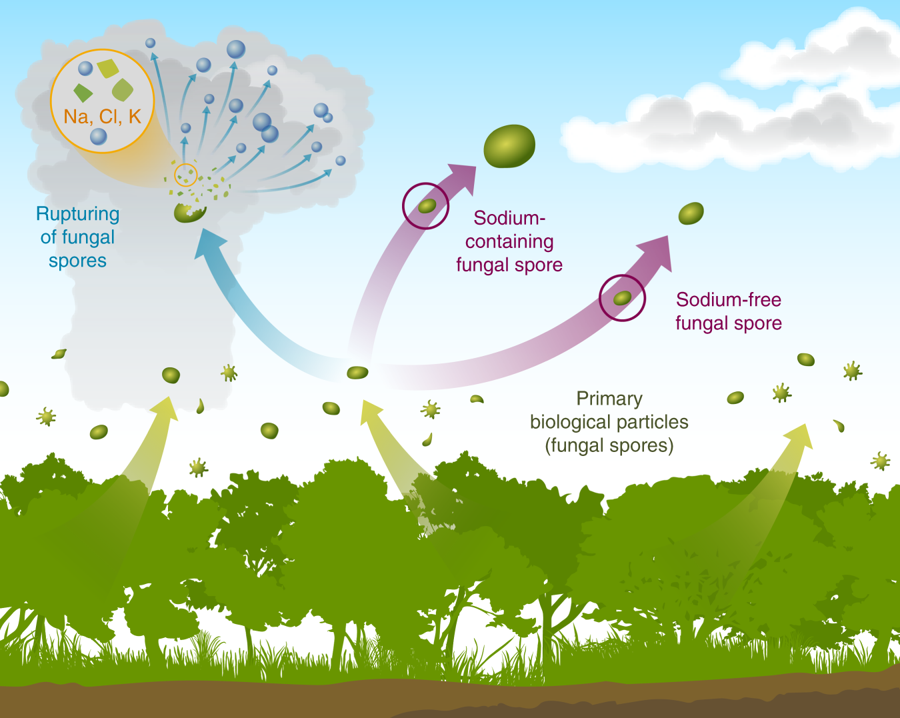 Na, Cl, K

Rupturing of fungal spores

Sodium-containing fungal spore

Sodium-free fungal spore

Primary biological particles (fungal spores)